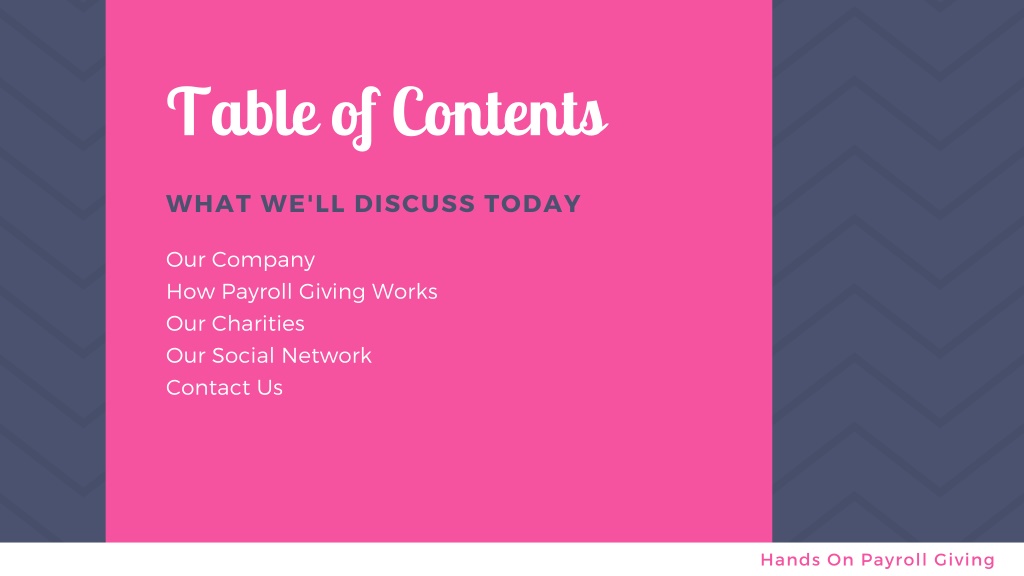 Table of Contents

WHAT WE'LL DISCUSS TODAY

Our Company
How Payroll Giving Works
Our Charities
Our Social Network
Contact Us

Hands On Payroll Giving